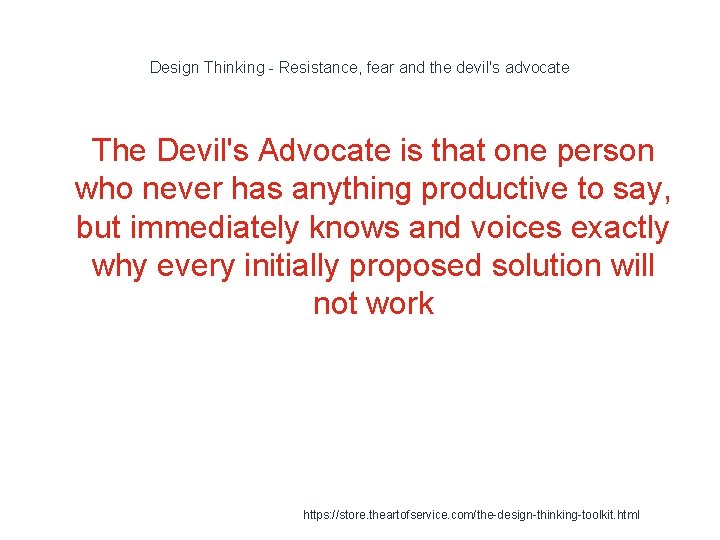 Design Thinking - Resistance, fear and the devil's advocate

The Devil's Advocate is that one person who never has anything productive to say, but immediately knows and voices exactly why every initially proposed solution will not work

https://store.theartofservice.com/the-design-thinking-toolkit.html